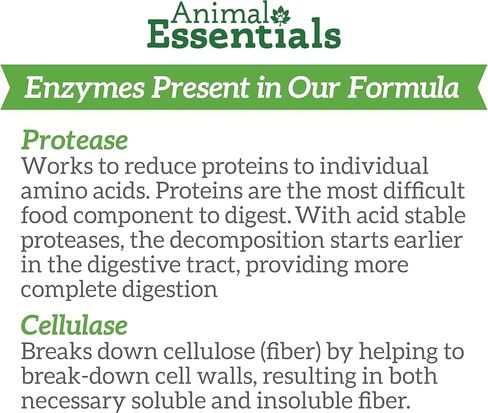 Animal Essentials

Enzymes Present in Our Formula

Protease
Works to reduce proteins to individual amino acids. Proteins are the most difficult food component to digest. With acid stable proteases, the decomposition starts earlier in the digestive tract, providing more complete digestion

Cellulase
Breaks down cellulose (fiber) by helping to break-down cell walls, resulting in both necessary soluble and insoluble fiber.